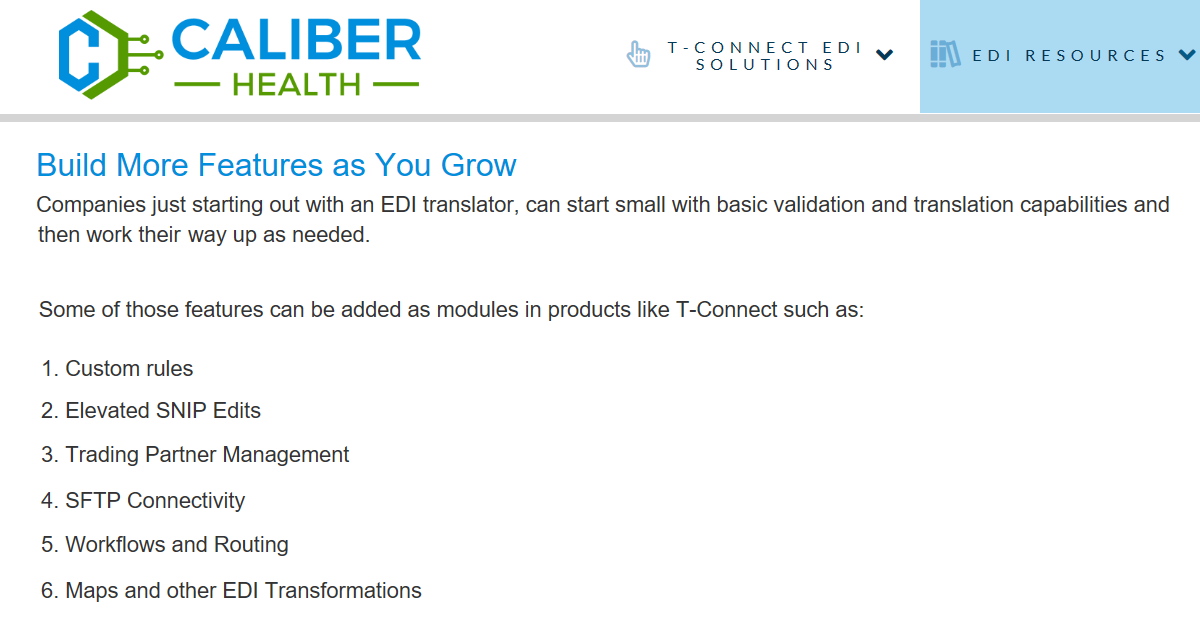 CALIBER
HEALTH

T-CONNECT EDI SOLUTIONS

EDI RESOURCES

Build More Features as You Grow

Companies just starting out with an EDI translator, can start small with basic validation and translation capabilities and then work their way up as needed.

Some of those features can be added as modules in products like T-Connect such as:

1. Custom rules
2. Elevated SNIP Edits
3. Trading Partner Management
4. SFTP Connectivity
5. Workflows and Routing
6. Maps and other EDI Transformations